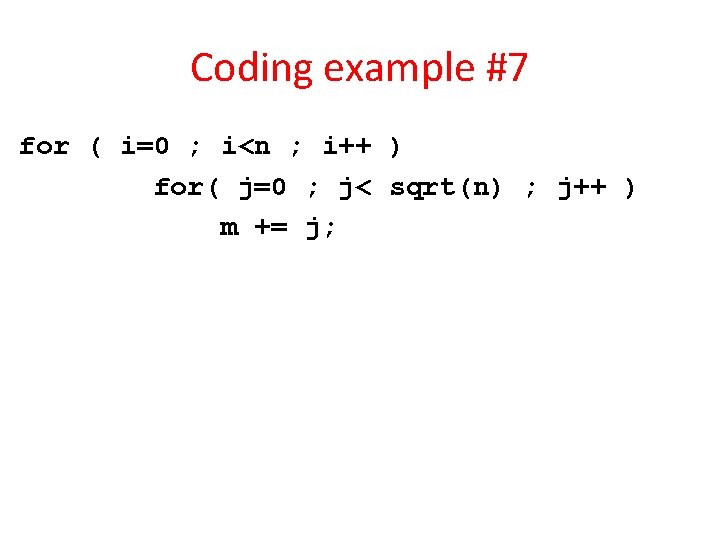 Coding example #7

for ( i=0 ; i<n ; i++ )
for( j=0 ; j< sqrt(n) ; j++ )
m += j;